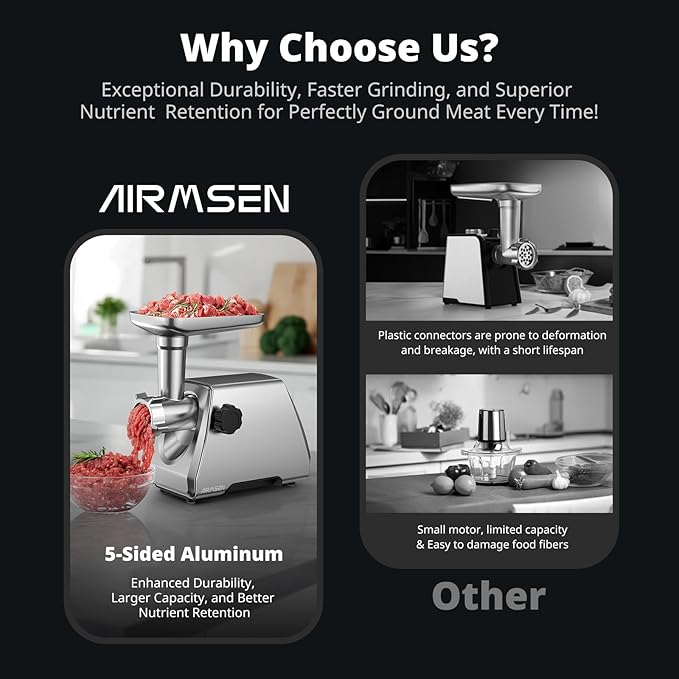 Why Choose Us?
Exceptional Durability, Faster Grinding, and Superior Nutrient Retention for Perfectly Ground Meat Every Time!

AIRMSEN

AIRMSEN

5-Sided Aluminum

Enhanced Durability, Larger Capacity, and Better Nutrient Retention

Plastic connectors are prone to deformation and breakage, with a short lifespan

Small motor, limited capacity & Easy to damage food fibers

Other